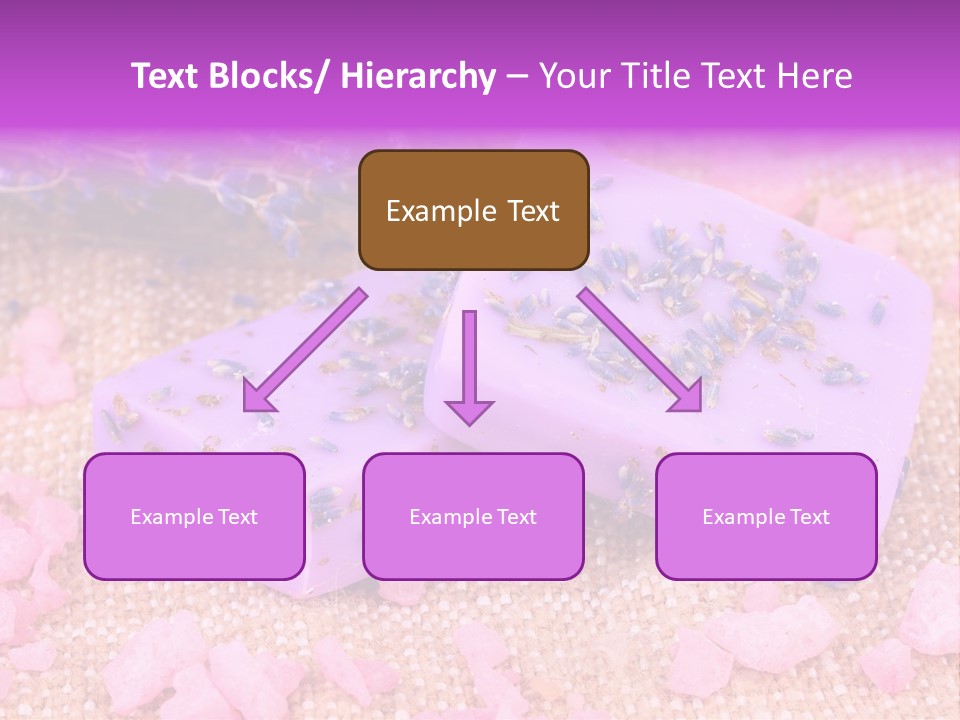 Text Blocks/ Hierarchy – Your Title Text Here

Example Text

Example Text

Example Text

Example Text